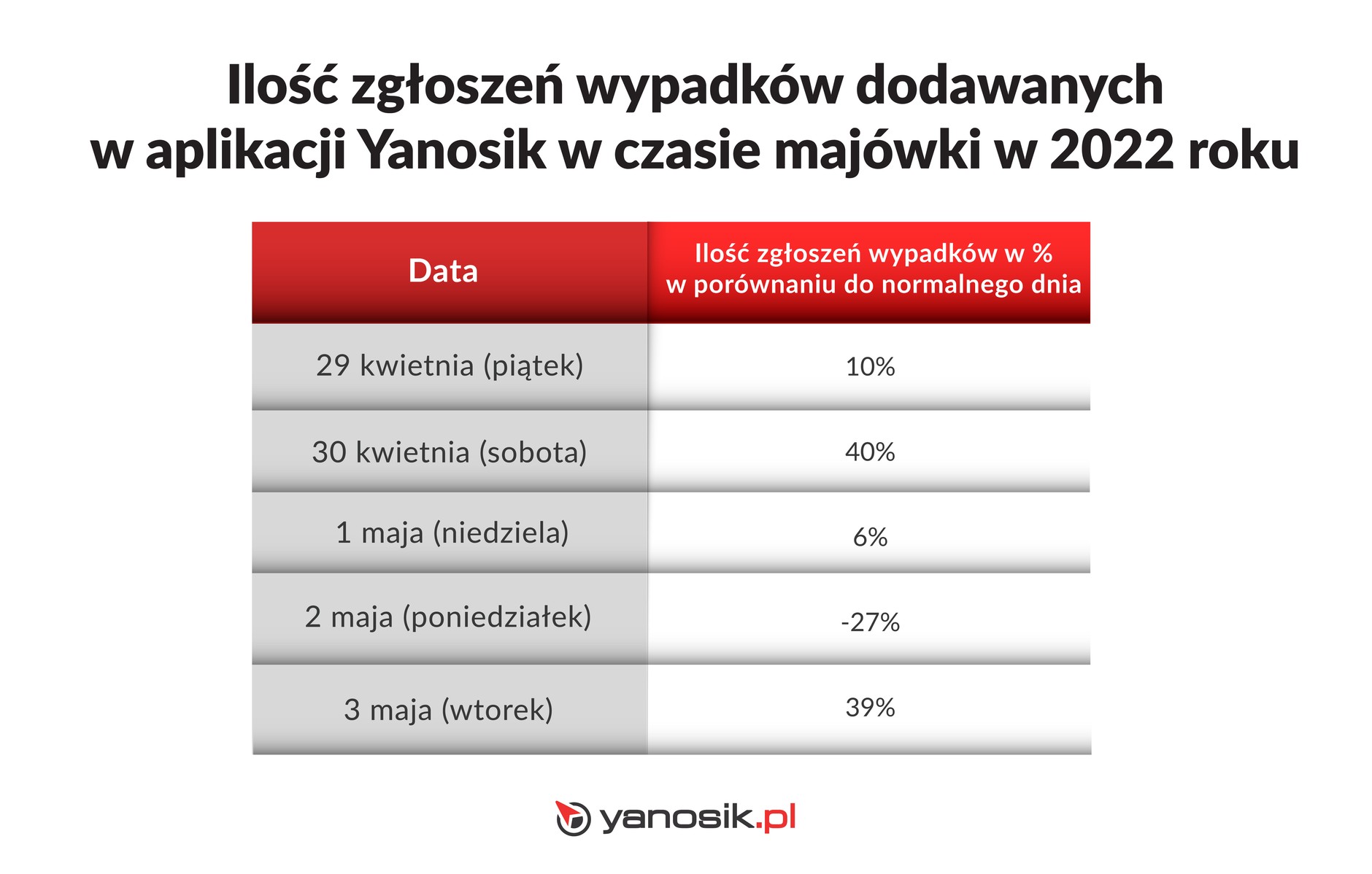 Ilość zgłoszeń wypadków dodawanych w aplikacji Yanosik w czasie majówki w 2022 roku

| Data | Ilość zgłoszeń wypadków w % w porównaniu do normalnego dnia |
|---|---|
| 29 kwietnia (piątek) | 10% |
| 30 kwietnia (sobota) | 40% |
| 1 maja (niedziela) | 6% |
| 2 maja (poniedziałek) | -27% |
| 3 maja (wtorek) | 39% |

yanosik.pl